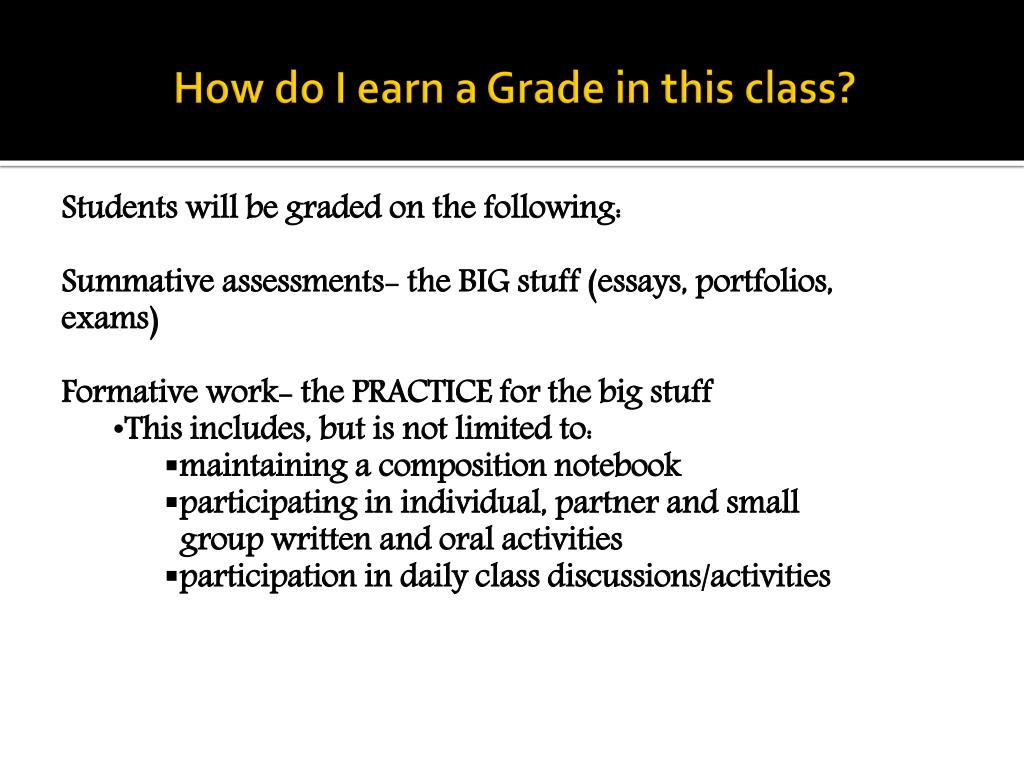 How do I earn a Grade in this class?

Students will be graded on the following:

Summative assessments- the BIG stuff (essays, portfolios, exams)

Formative work- the PRACTICE for the big stuff
•This includes, but is not limited to:
▪maintaining a composition notebook
▪participating in individual, partner and small group written and oral activities
▪participation in daily class discussions/activities